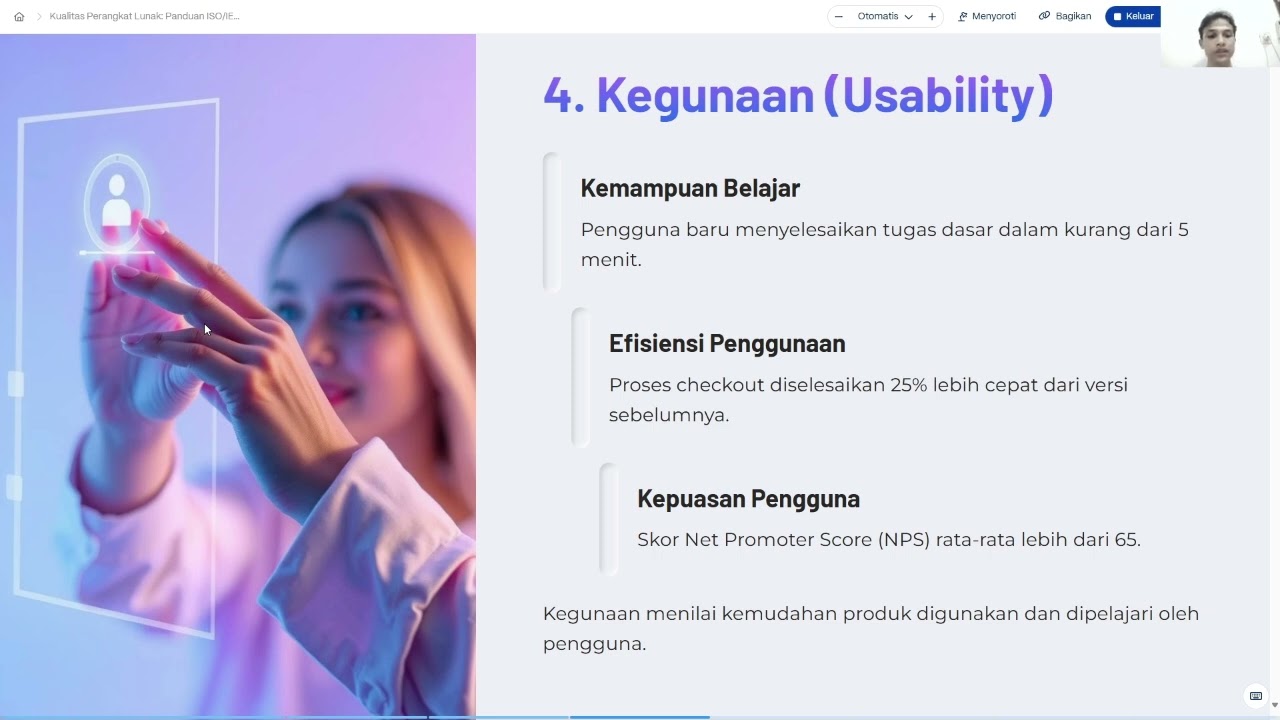 Kualitas Perangkat Lunak: Panduan ISO/IE...

Otomatis

Menyoroti

Bagikan

Keluar

4. Kegunaan (Usability)

Kemampuan Belajar

Pengguna baru menyelesaikan tugas dasar dalam kurang dari 5 menit.

Efisiensi Penggunaan

Proses checkout diselesaikan 25% lebih cepat dari versi sebelumnya.

Kepuasan Pengguna

Skor Net Promoter Score (NPS) rata-rata lebih dari 65.

Kegunaan menilai kemudahan produk digunakan dan dipelajari oleh pengguna.